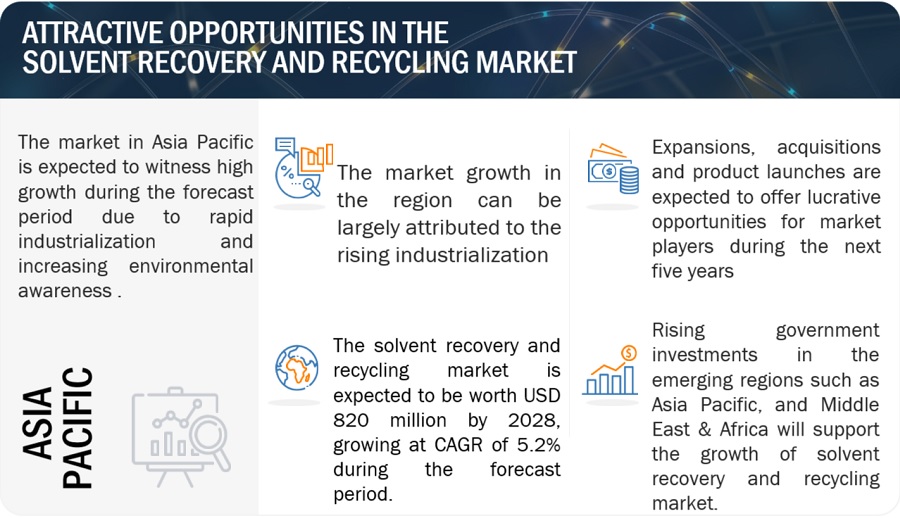 ATTRACTIVE OPPORTUNITIES IN THE SOLVENT RECOVERY AND RECYCLING MARKET

The market in Asia Pacific is expected to witness high growth during the forecast period due to rapid industrialization and increasing environmental awareness .

ASIA PACIFIC

The market growth in the region can be largely attributed to the rising industrialization

The solvent recovery and recycling market is expected to be worth USD 820 million by 2028, growing at CAGR of 5.2% during the forecast period.

Expansions, acquisitions and product launches are expected to offer lucrative opportunities for market players during the next five years

Rising government investments in the emerging regions such as Asia Pacific, and Middle East & Africa will support the growth of solvent recovery and recycling market.